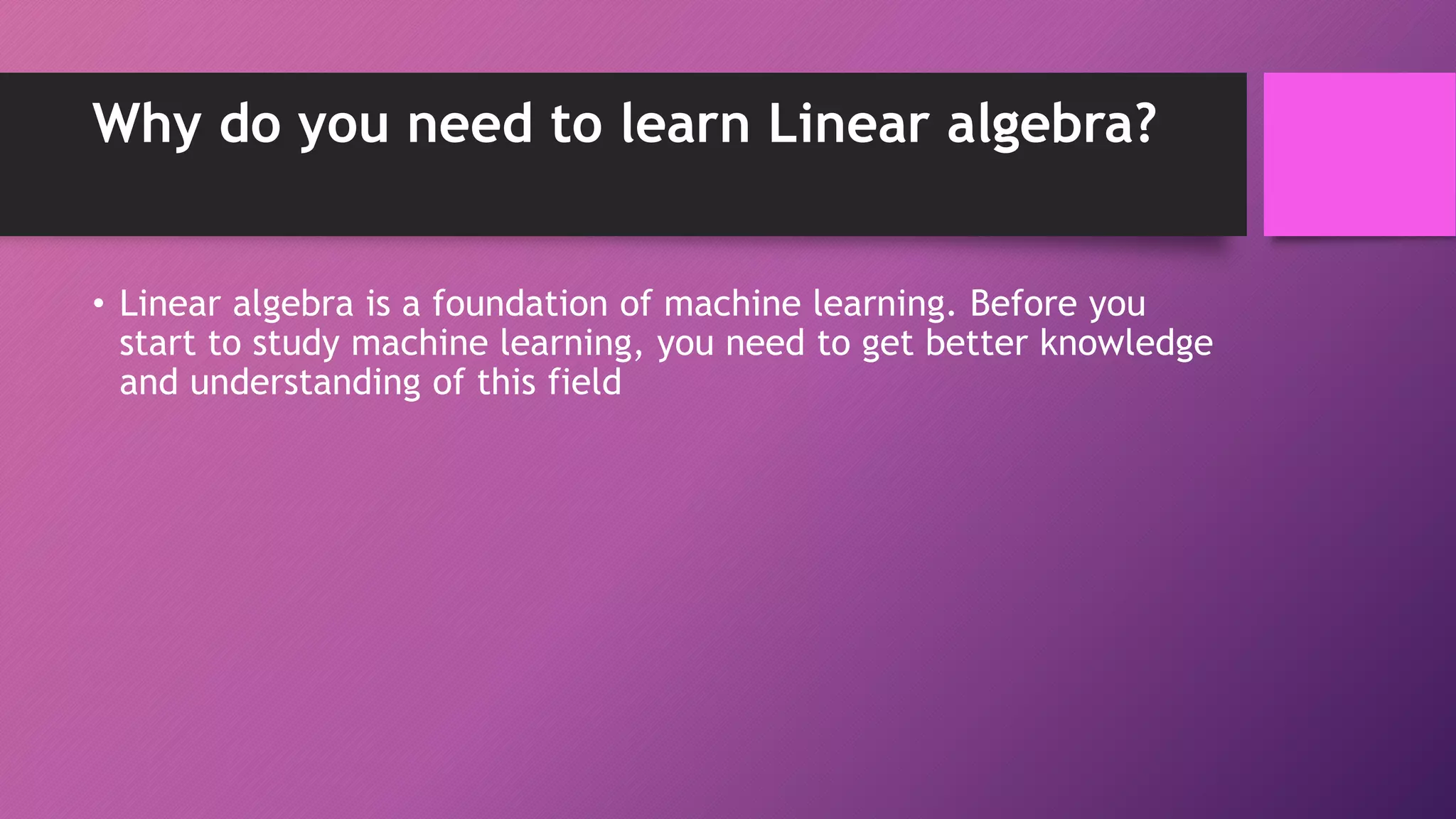 Why do you need to learn Linear algebra?

• Linear algebra is a foundation of machine learning. Before you start to study machine learning, you need to get better knowledge and understanding of this field